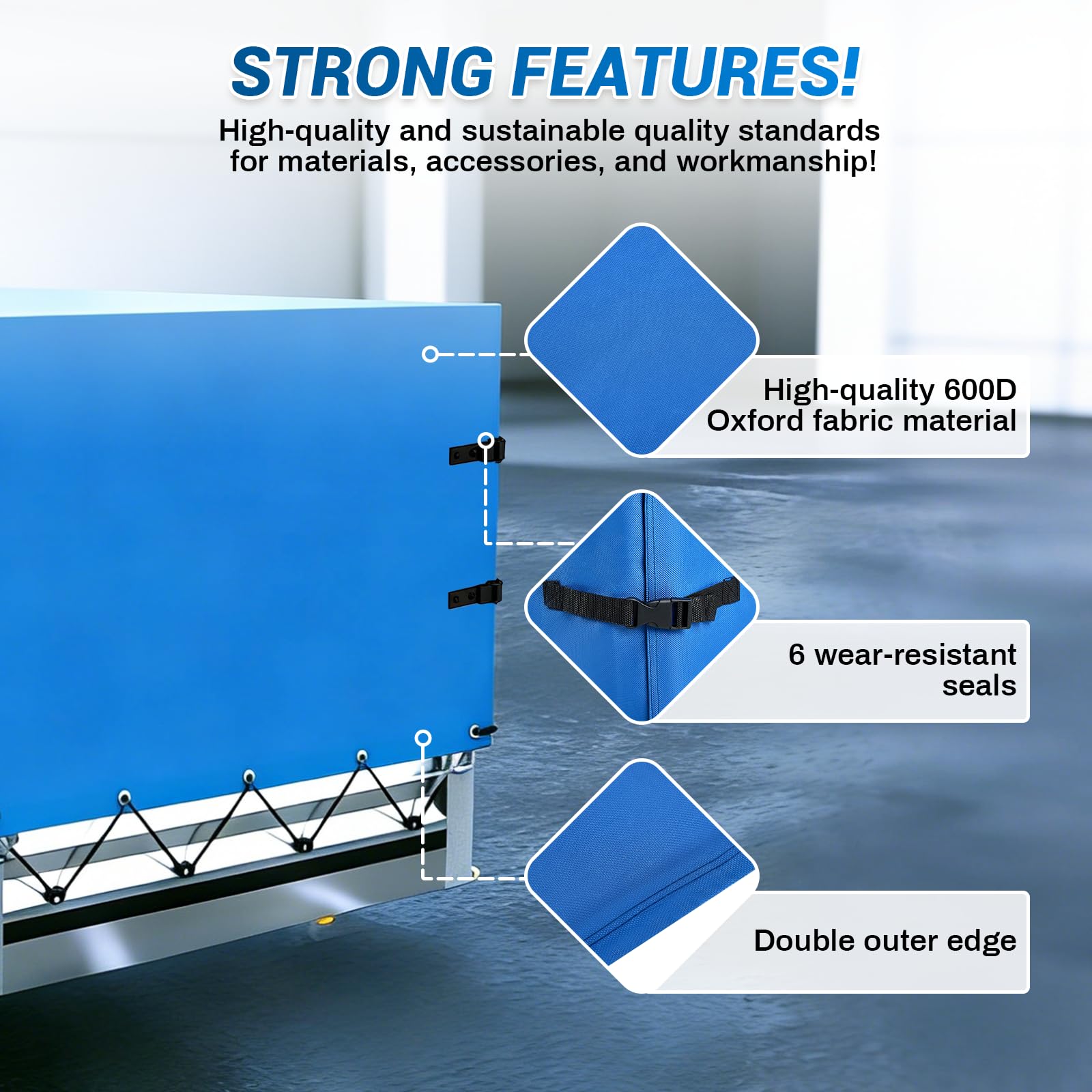 STRONG FEATURES!

High-quality and sustainable quality standards for materials, accessories, and workmanship!

High-quality 600D Oxford fabric material

6 wear-resistant seals

Double outer edge